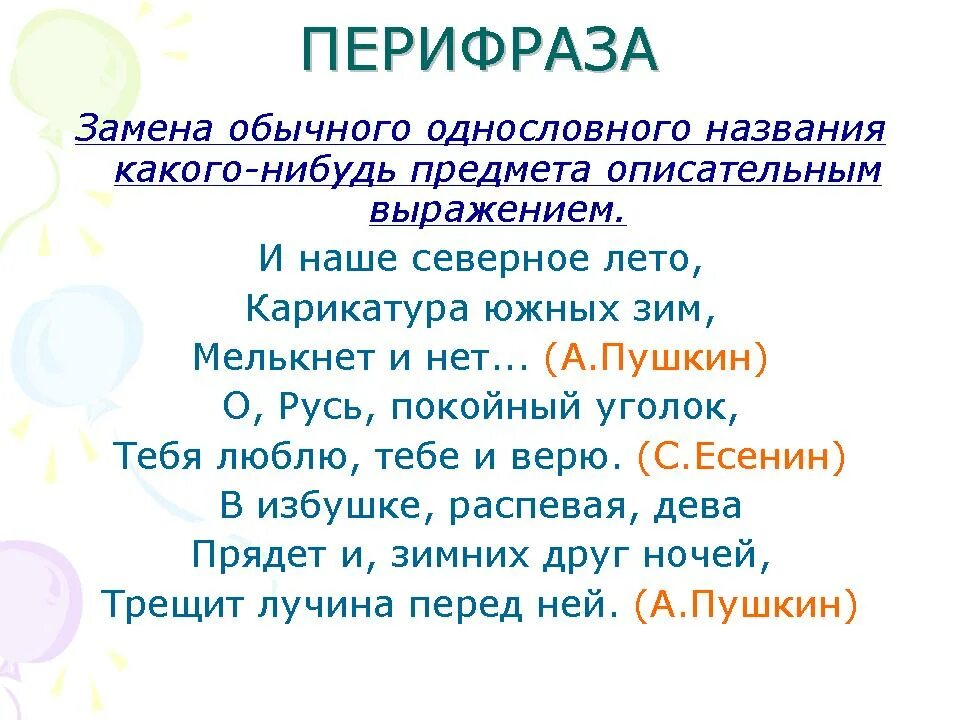 ПЕРИФРАЗА

Замена обычного однословного названия какого-нибудь предмета описательным выражением.

И наше северное лето,
Карикатура южных зим,
Мелькнет и нет... (А.Пушкин)
О, Русь, покойный уголок,
Тебя люблю, тебе и верю. (С.Есенин)
В избушке, распевая, дева
Прядет и, зимних друг ночей,
Трещит лучина перед ней. (А.Пушкин)